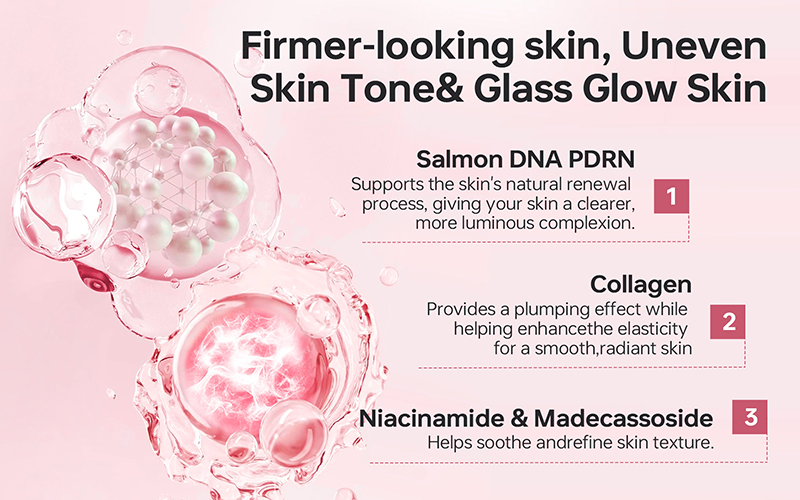 Firmer-looking skin, Uneven Skin Tone& Glass Glow Skin

Salmon DNA PDRN
Supports the skin's natural renewal process, giving your skin a clearer, more luminous complexion.

1

Collagen
Provides a plumping effect while helping enhancethe elasticity for a smooth,radiant skin

2

Niacinamide & Madecassoside
Helps soothe andrefine skin texture.

3